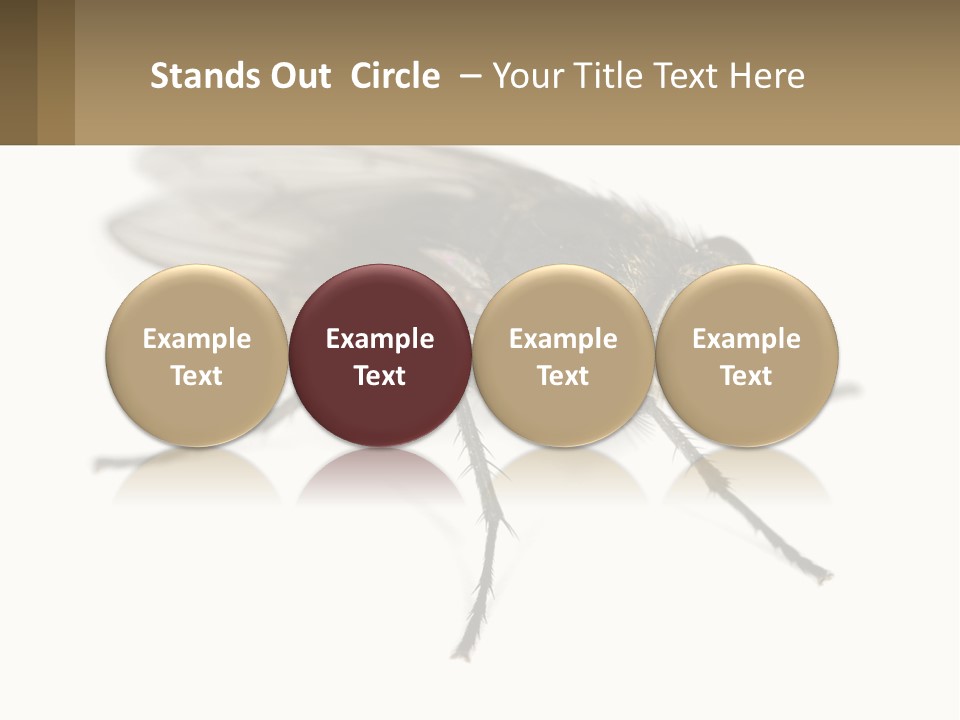 Stands Out Circle – Your Title Text Here

Example Text

Example Text

Example Text

Example Text